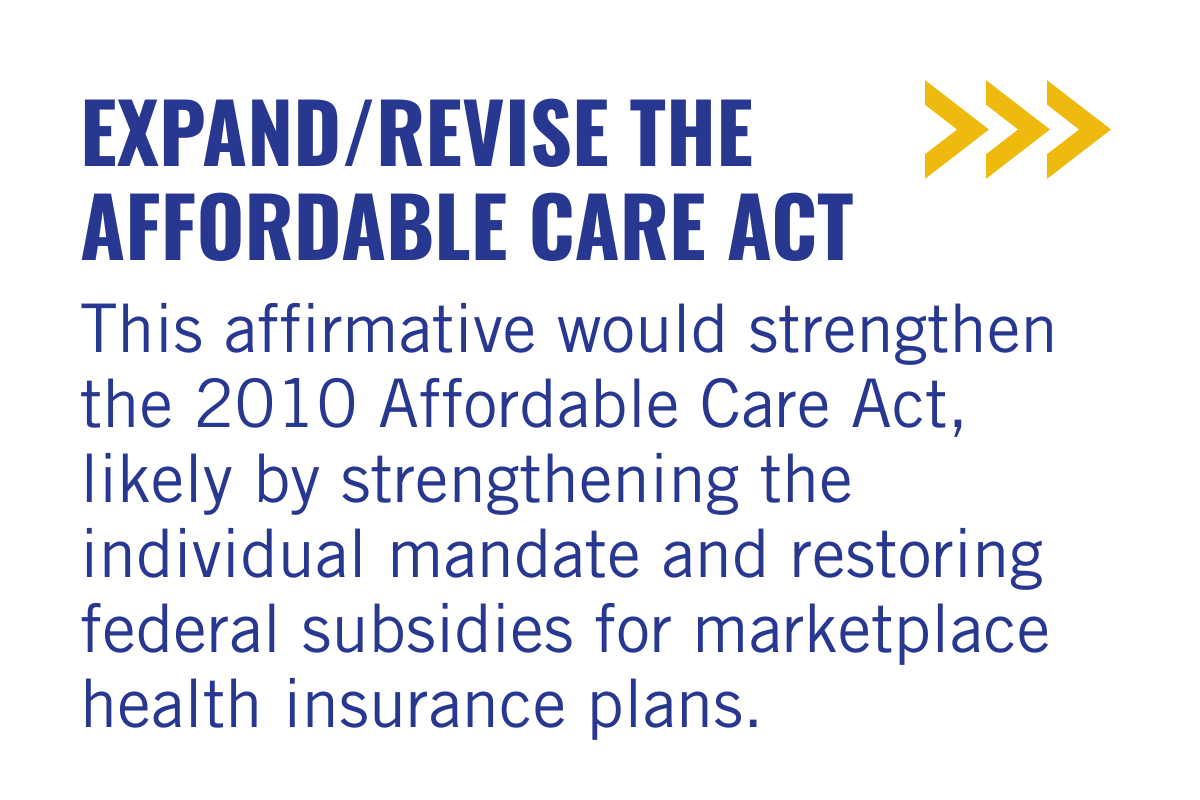 EXPAND/REVISE THE AFFORDABLE CARE ACT

This affirmative would strengthen the 2010 Affordable Care Act, likely by strengthening the individual mandate and restoring federal subsidies for marketplace health insurance plans.